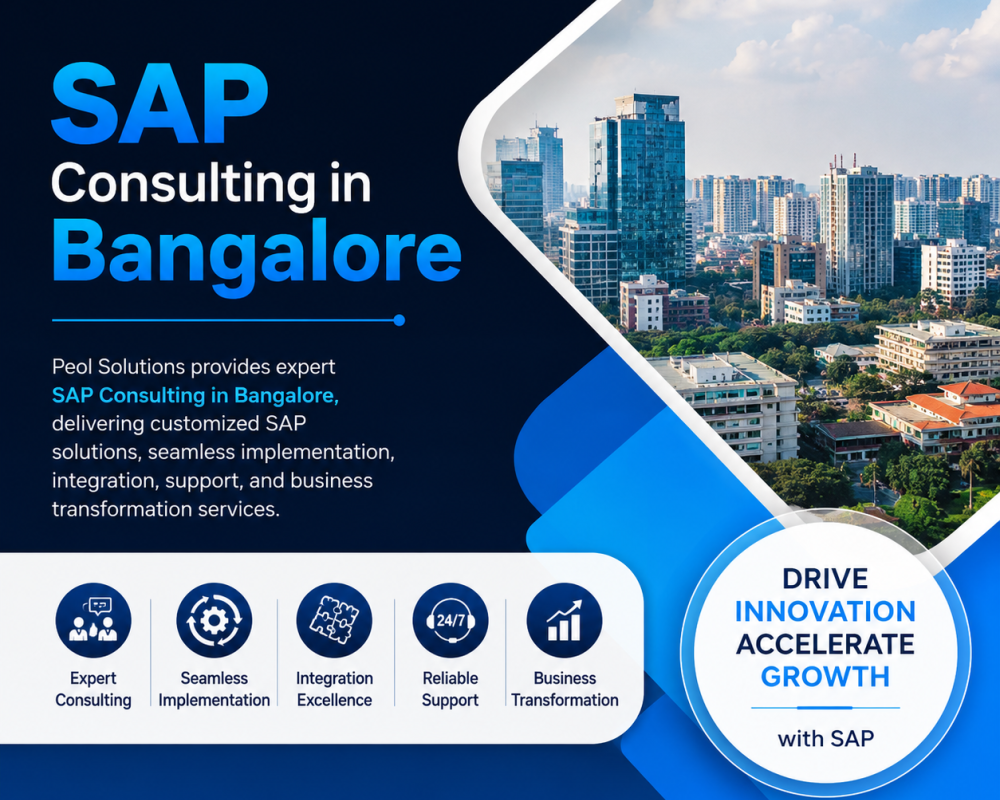 SAP
Consulting in
Bangalore

Peol Solutions provides expert SAP Consulting in Bangalore, delivering customized SAP solutions, seamless implementation, integration, support, and business transformation services.

Expert Consulting

Seamless Implementation

Integration Excellence

24/7
Reliable Support

Business Transformation

DRIVE
INNOVATION
ACCELERATE
GROWTH

with SAP